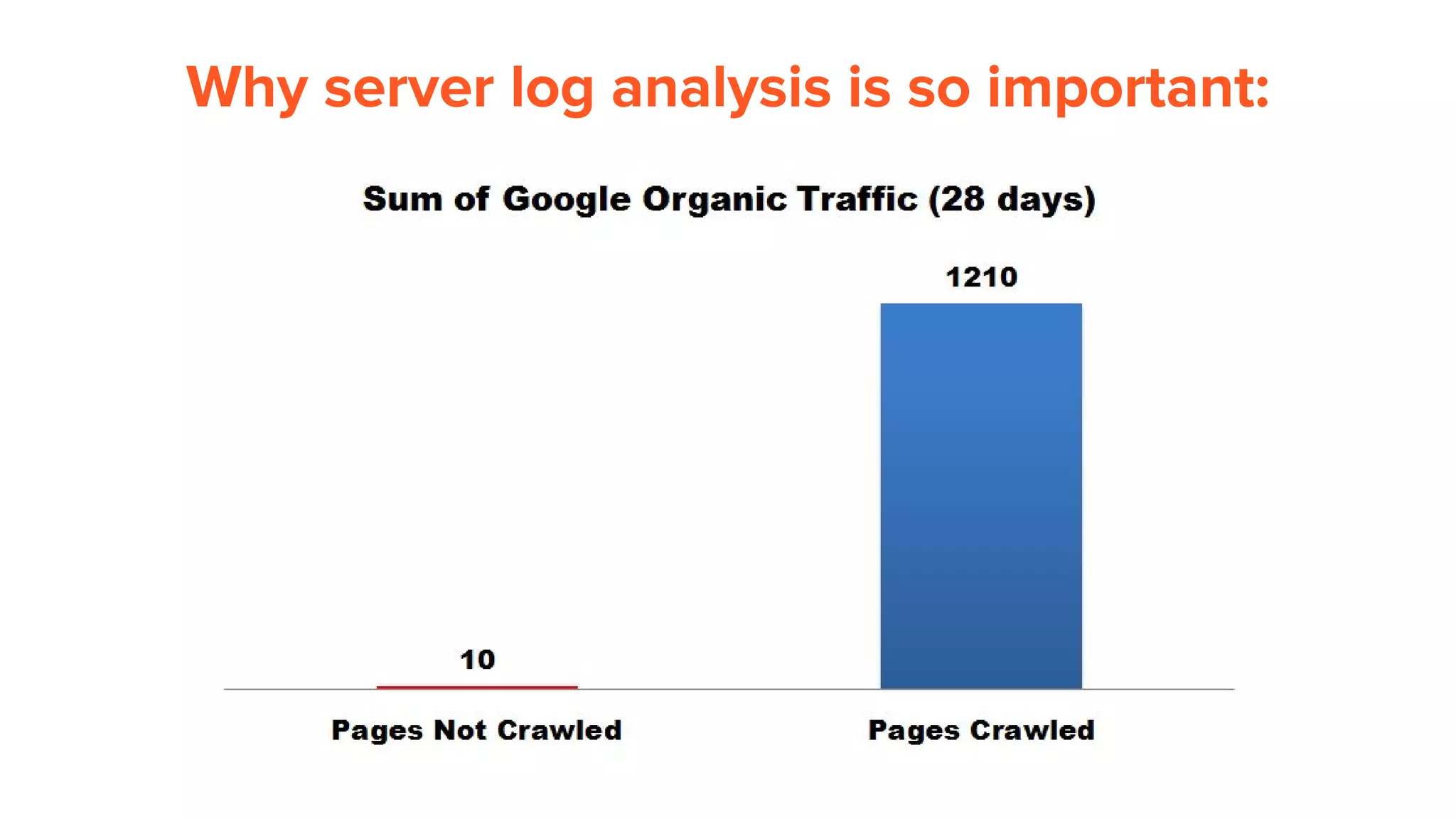 Why server log analysis is so important:

Sum of Google Organic Traffic (28 days)

1210

10

Pages Not Crawled

Pages Crawled